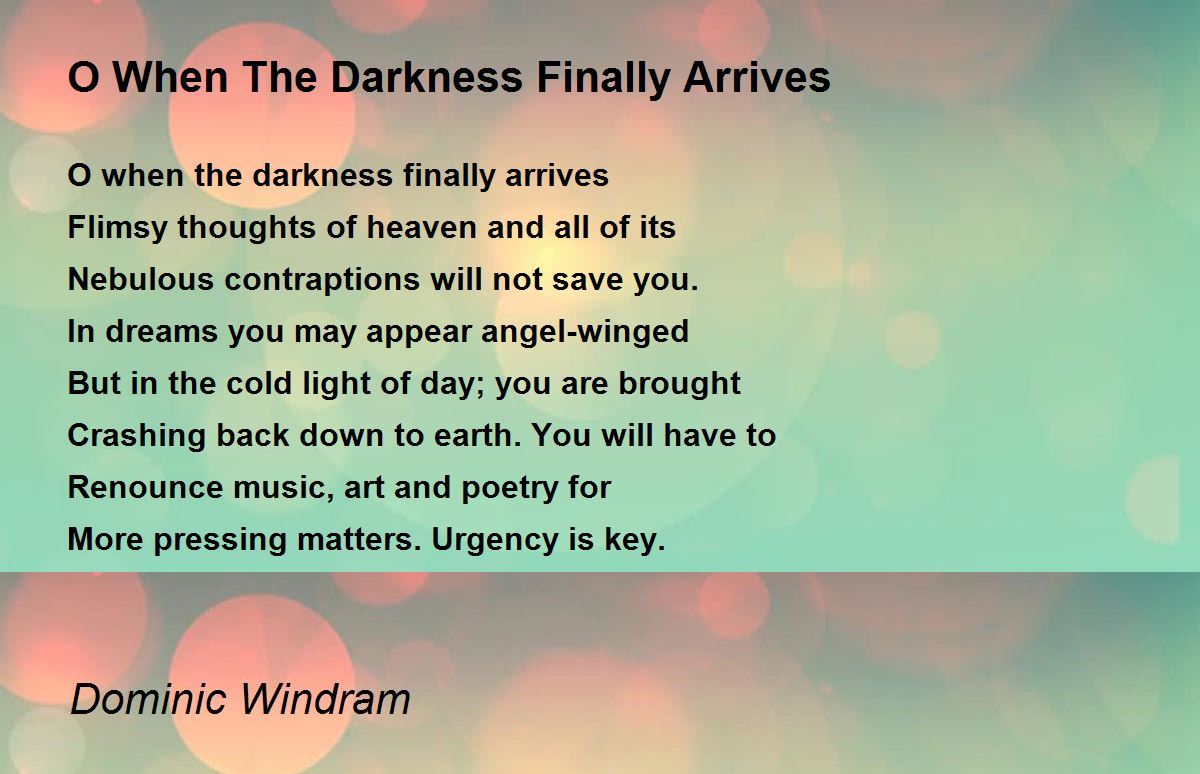 O When The Darkness Finally Arrives

O when the darkness finally arrives
Flimsy thoughts of heaven and all of its
Nebulous contraptions will not save you.
In dreams you may appear angel-winged
But in the cold light of day; you are brought
Crashing back down to earth. You will have to
Renounce music, art and poetry for
More pressing matters. Urgency is key.

Dominic Windram